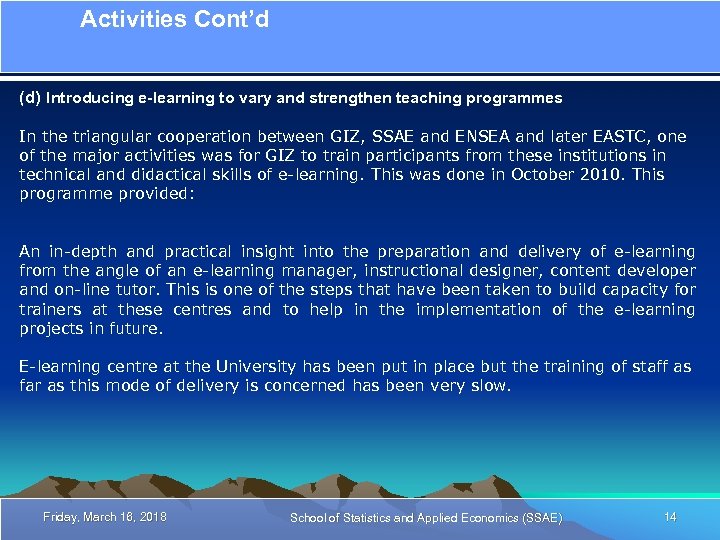 Activities Cont'd

(d) Introducing e-learning to vary and strengthen teaching programmes

In the triangular cooperation between GIZ, SSAE and ENSEA and later EASTC, one of the major activities was for GIZ to train participants from these institutions in technical and didactical skills of e-learning. This was done in October 2010. This programme provided:

An in-depth and practical insight into the preparation and delivery of e-learning from the angle of an e-learning manager, instructional designer, content developer and on-line tutor. This is one of the steps that have been taken to build capacity for trainers at these centres and to help in the implementation of the e-learning projects in future.

E-learning centre at the University has been put in place but the training of staff as far as this mode of delivery is concerned has been very slow.

Friday, March 16, 2018 School of Statistics and Applied Economics (SSAE) 14